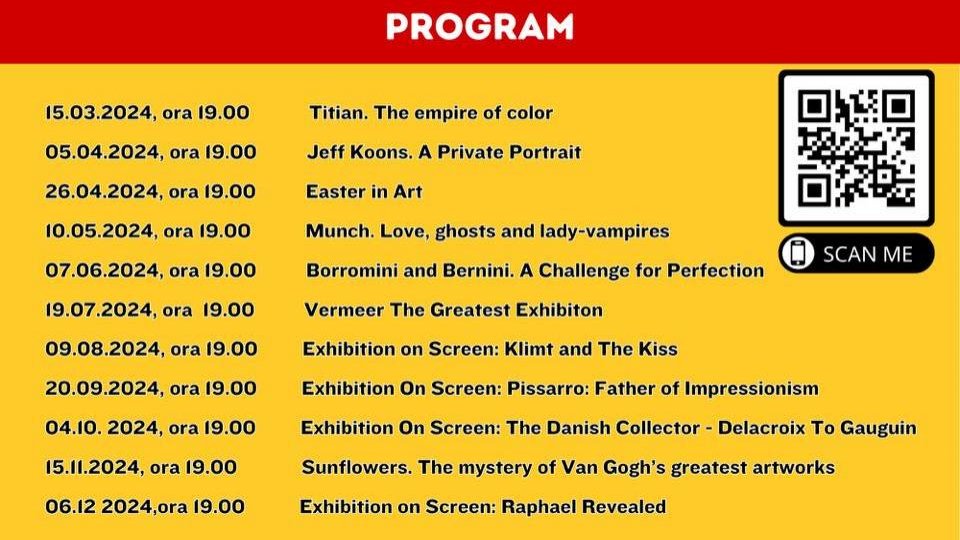 PROGRAM

15.03.2024, ora 19.00 Titian. The empire of color

05.04.2024, ora 19.00 Jeff Koons. A Private Portrait

26.04.2024, ora 19.00 Easter in Art

10.05.2024, ora 19.00 Munch. Love, ghosts and lady-vampires

07.06.2024, ora 19.00 Borromini and Bernini. A Challenge for Perfection

19.07.2024, ora 19.00 Vermeer The Greatest Exhibiton

09.08.2024, ora 19.00 Exhibition on Screen: Klimt and The Kiss

20.09.2024, ora 19.00 Exhibition On Screen: Pissarro: Father of Impressionism

04.10. 2024, ora 19.00 Exhibition On Screen: The Danish Collector - Delacroix To Gauguin

15.11.2024, ora 19.00 Sunflowers. The mystery of Van Gogh's greatest artworks

06.12 2024,ora 19.00 Exhibition on Screen: Raphael Revealed

SCAN ME